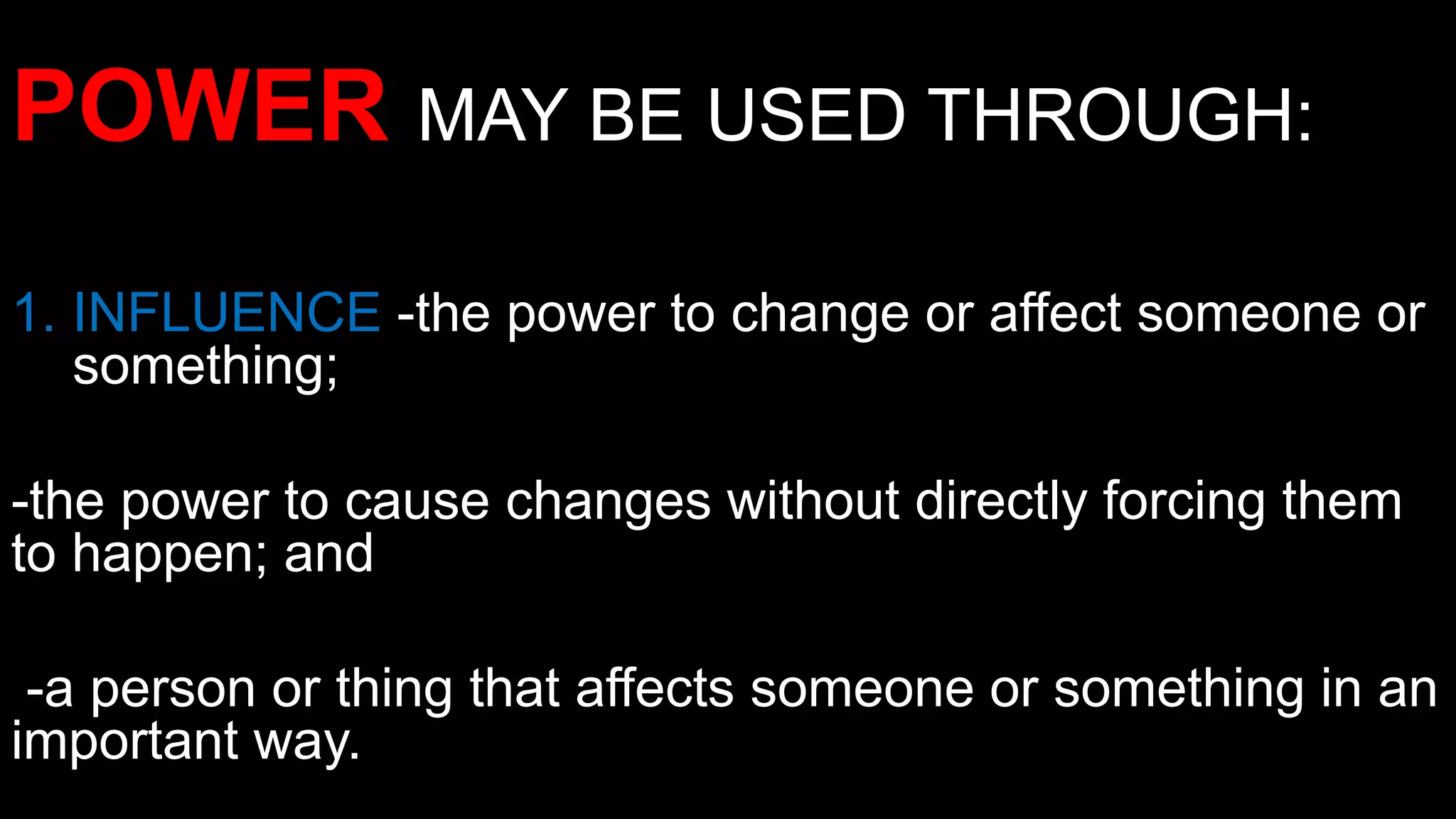 POWER MAY BE USED THROUGH:

1. INFLUENCE -the power to change or affect someone or something;

-the power to cause changes without directly forcing them to happen; and

-a person or thing that affects someone or something in an important way.